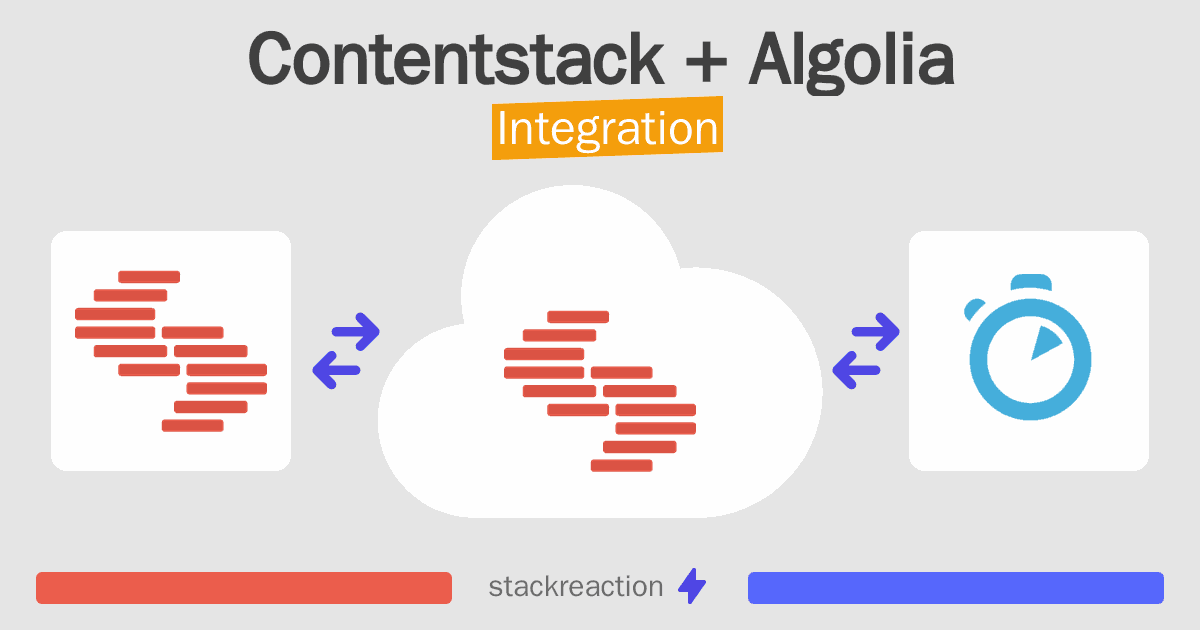 Contentstack + Algolia
Integration

stackreaction